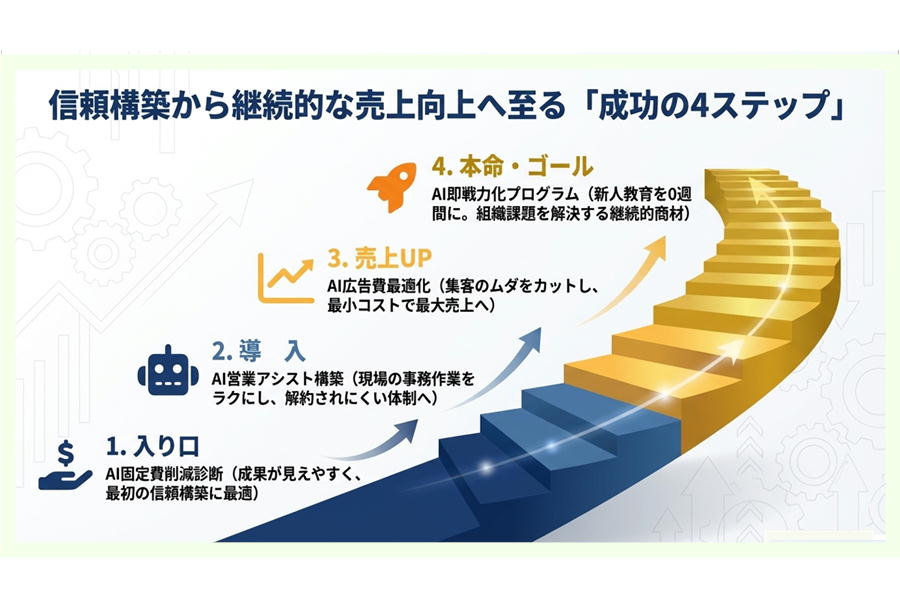 信頼構築から継続的な売上向上へ至る「成功の4ステップ」

4. 本命・ゴール
AI即戦力化プログラム（新人教育を0週間に。組織課題を解決する継続的商材）

3. 売上UP
AI広告費最適化（集客のムダをカットし、最小コストで最大売上へ）

2. 導　入
AI営業アシスト構築（現場の事務作業をラクにし、解約されにくい体制へ）

1. 入り口
AI固定費削減診断（成果が見えやすく、最初の信頼構築に最適）